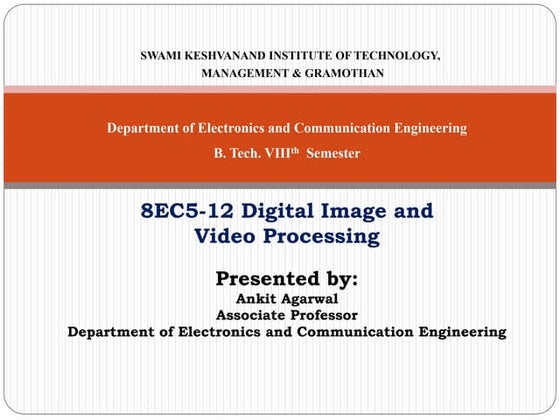 SWAMI KESHVANAND INSTITUTE OF TECHNOLOGY, MANAGEMENT & GRAMOTHAN

Department of Electronics and Communication Engineering

B. Tech. VIII$^{th}$ Semester

8EC5-12 Digital Image and Video Processing

Presented by:

Ankit Agarwal

Associate Professor

Department of Electronics and Communication Engineering